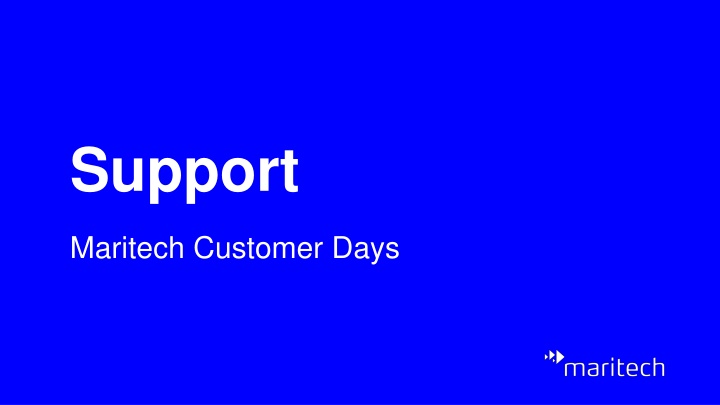 Support

Maritech Customer Days

maritech